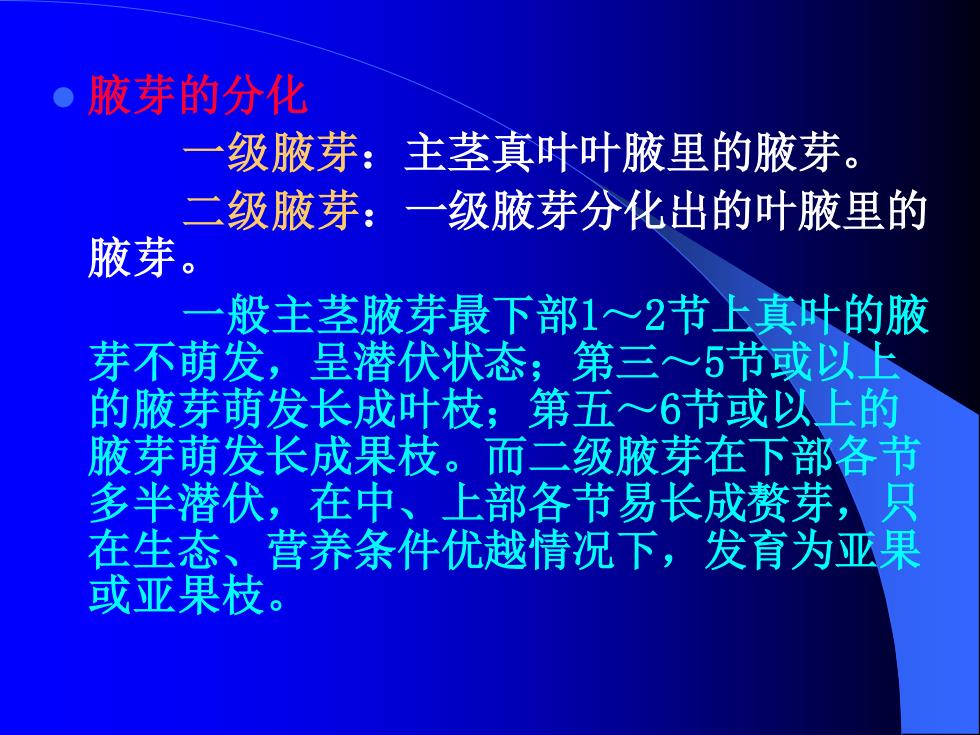 腋芽的分化

一级腋芽：主茎真叶叶腋里的腋芽。

二级腋芽：一级腋芽分化出的叶腋里的腋芽。

一般主茎腋芽最下部1～2节上真叶的腋芽不萌发，呈潜伏状态；第三～5节或以上的腋芽萌发长成叶枝；第五～6节或以上的腋芽萌发长成果枝。而二级腋芽在下部各节多半潜伏，在中、上部各节易长成赘芽，只在生态、营养条件优越情况下，发育为亚果或亚果枝。